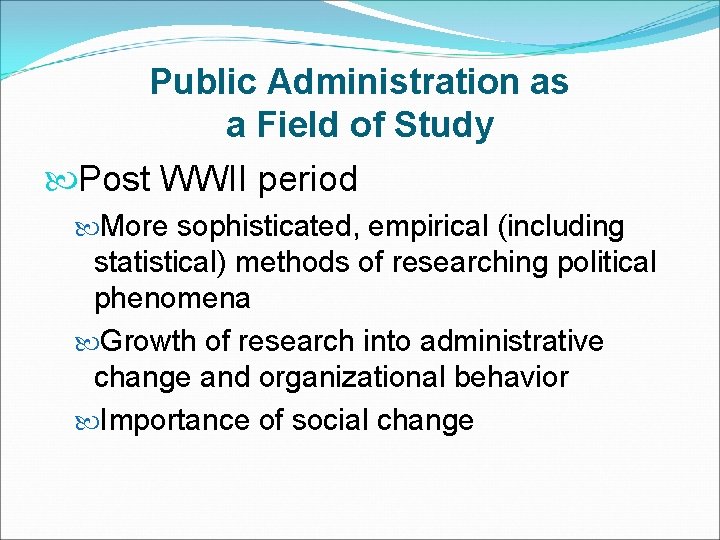 Public Administration as
a Field of Study

Post WWII period

More sophisticated, empirical (including statistical) methods of researching political phenomena

Growth of research into administrative change and organizational behavior

Importance of social change